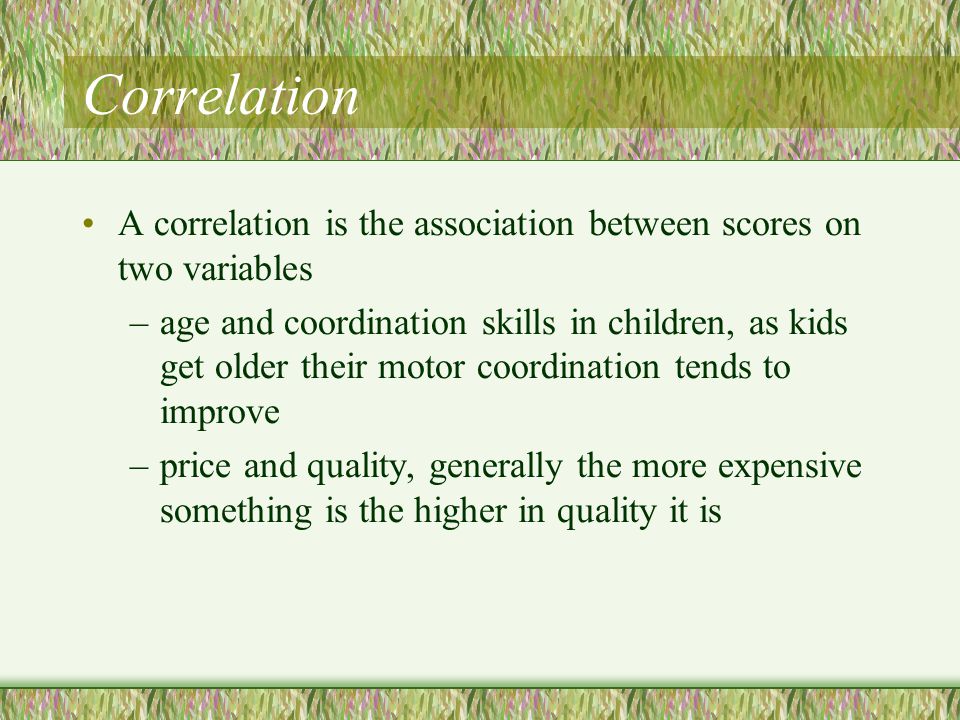 Correlation

• A correlation is the association between scores on two variables
  – age and coordination skills in children, as kids get older their motor coordination tends to improve
  – price and quality, generally the more expensive something is the higher in quality it is